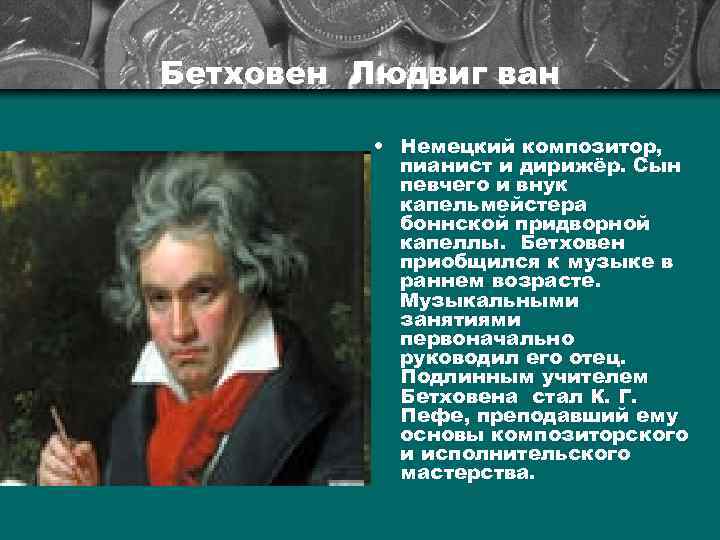 Бетховен Людвиг ван

• Немецкий композитор, пианист и дирижёр. Сын певчего и внук капельмейстера боннской придворной капеллы. Бетховен приобщился к музыке в раннем возрасте. Музыкальными занятиями первоначально руководил его отец. Подлинным учителем Бетховена стал К. Г. Пефе, преподавший ему основы композиторского и исполнительского мастерства.